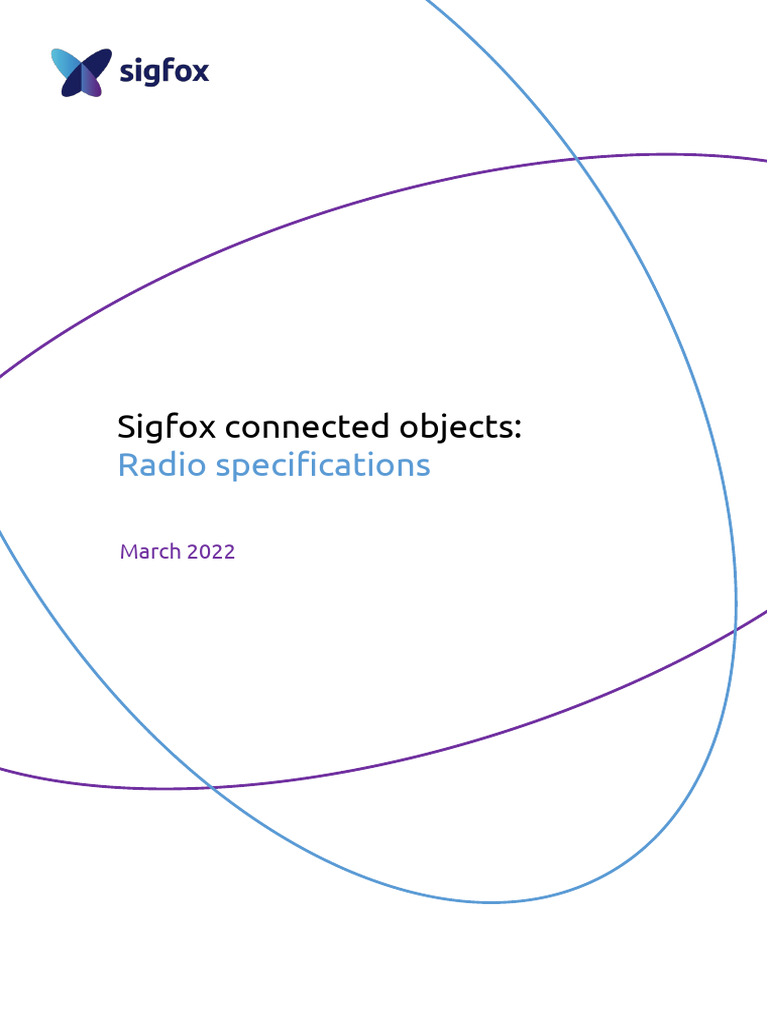 sigfox

Sigfox connected objects:
Radio specifications

March 2022